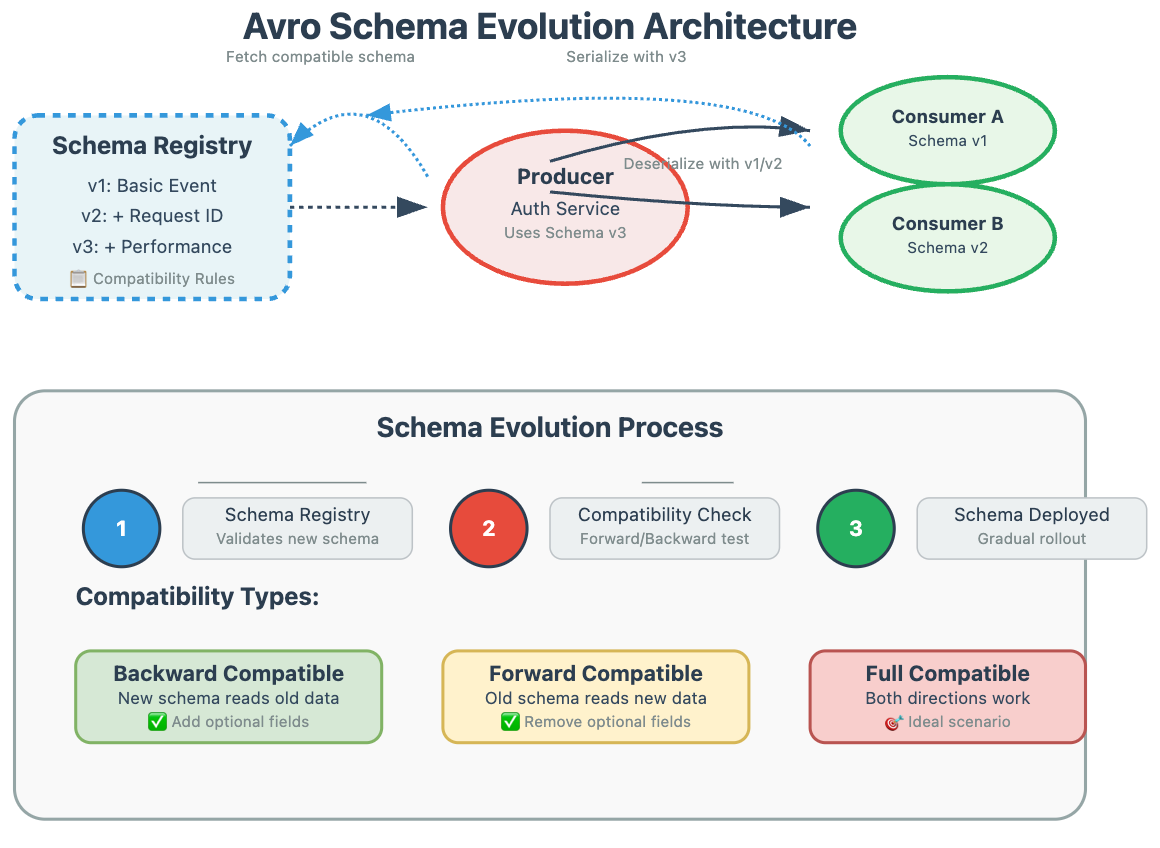 Avro Schema Evolution Architecture

Fetch compatible schema

Serialize with v3

Schema Registry
v1: Basic Event
v2: + Request ID
v3: + Performance
📋 Compatibility Rules

Producer
Auth Service
Uses Schema v3

Deserialize with v1/v2

Consumer A
Schema v1

Consumer B
Schema v2

Schema Evolution Process

1
Schema Registry
Validates new schema

2
Compatibility Check
Forward/Backward test

3
Schema Deployed
Gradual rollout

Compatibility Types:

Backward Compatible
New schema reads old data
✅ Add optional fields

Forward Compatible
Old schema reads new data
✅ Remove optional fields

Full Compatible
Both directions work
🎯 Ideal scenario